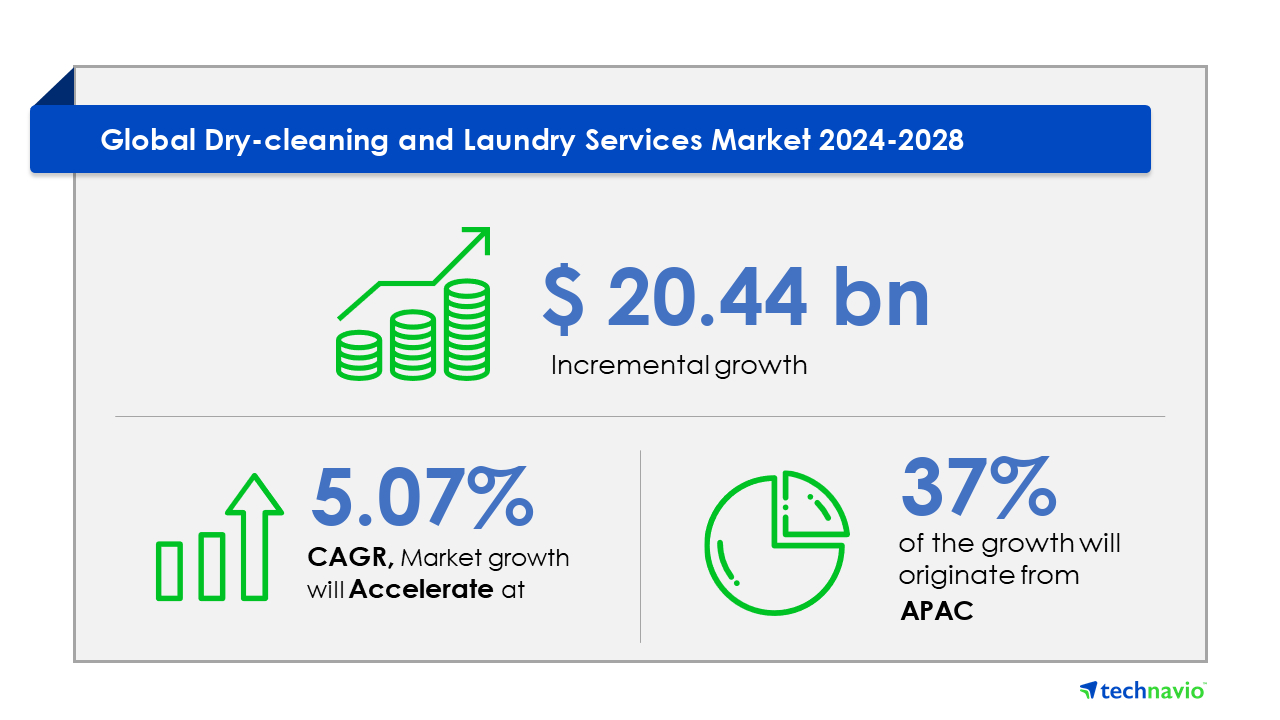 Global Dry-cleaning and Laundry Services Market 2024-2028

$ 20.44 bn

Incremental growth

5.07%

CAGR, Market growth will Accelerate at

37%

of the growth will originate from APAC

technavio